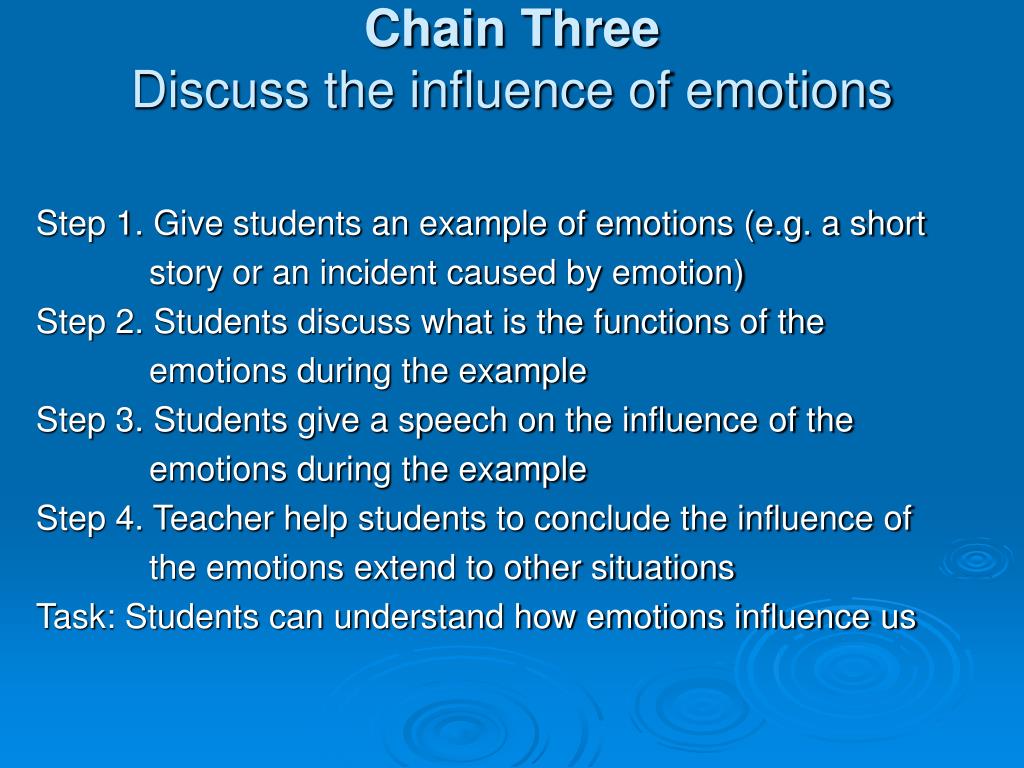 Chain Three
Discuss the influence of emotions

Step 1. Give students an example of emotions (e.g. a short story or an incident caused by emotion)
Step 2. Students discuss what is the functions of the emotions during the example
Step 3. Students give a speech on the influence of the emotions during the example
Step 4. Teacher help students to conclude the influence of the emotions extend to other situations
Task: Students can understand how emotions influence us